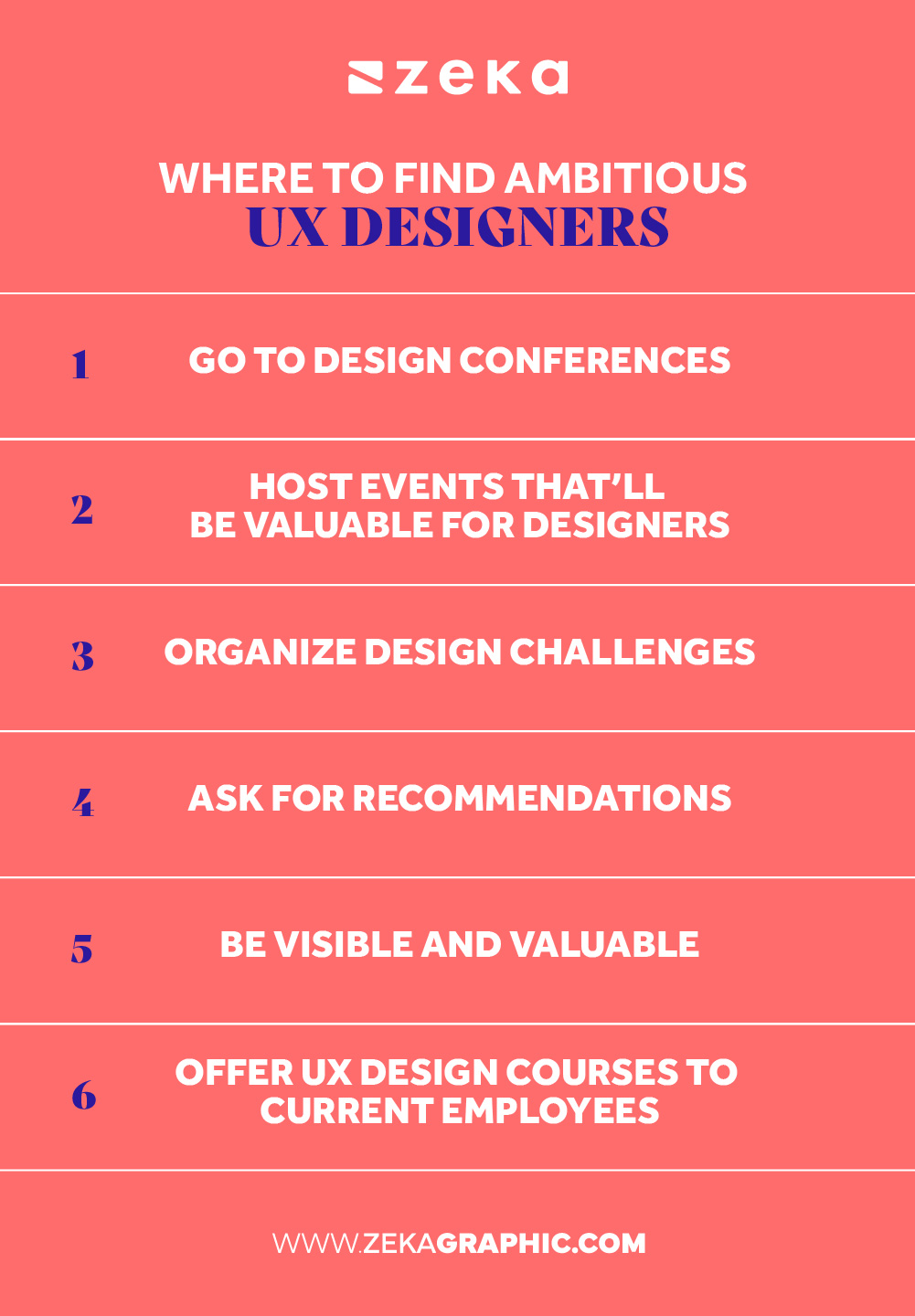 zeka

WHERE TO FIND AMBITIOUS
UX DESIGNERS

1 GO TO DESIGN CONFERENCES

2 HOST EVENTS THAT'LL BE VALUABLE FOR DESIGNERS

3 ORGANIZE DESIGN CHALLENGES

4 ASK FOR RECOMMENDATIONS

5 BE VISIBLE AND VALUABLE

6 OFFER UX DESIGN COURSES TO CURRENT EMPLOYEES

WWW.ZEKAGRAPHIC.COM